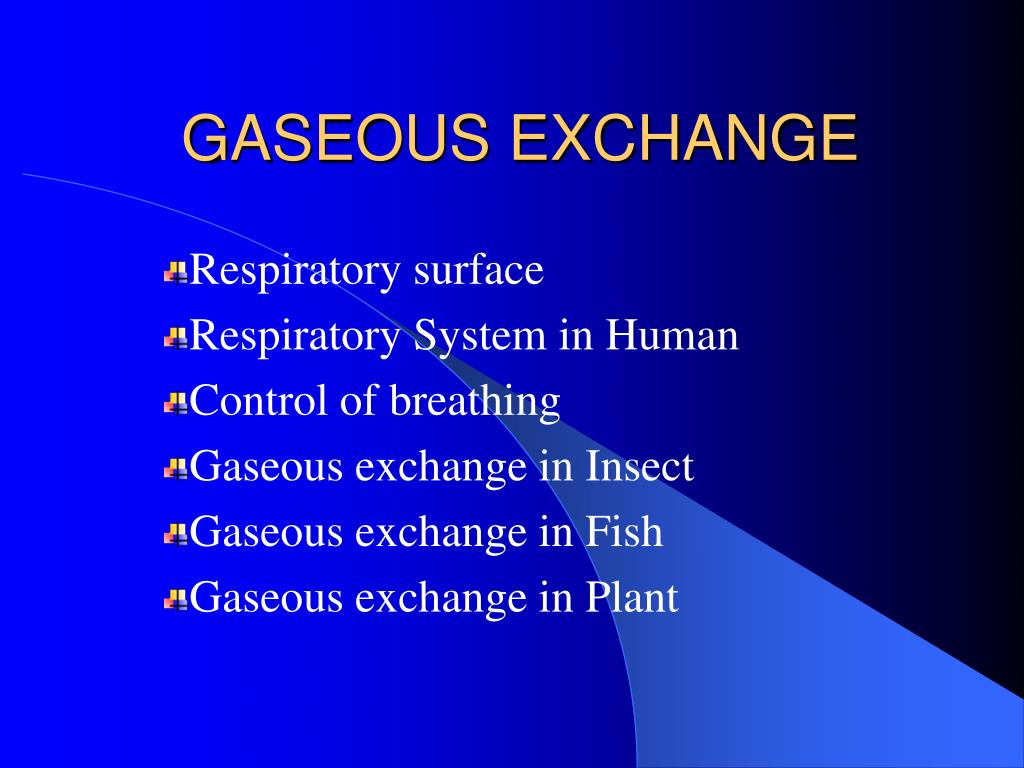 GASEOUS EXCHANGE

Respiratory surface
Respiratory System in Human
Control of breathing
Gaseous exchange in Insect
Gaseous exchange in Fish
Gaseous exchange in Plant